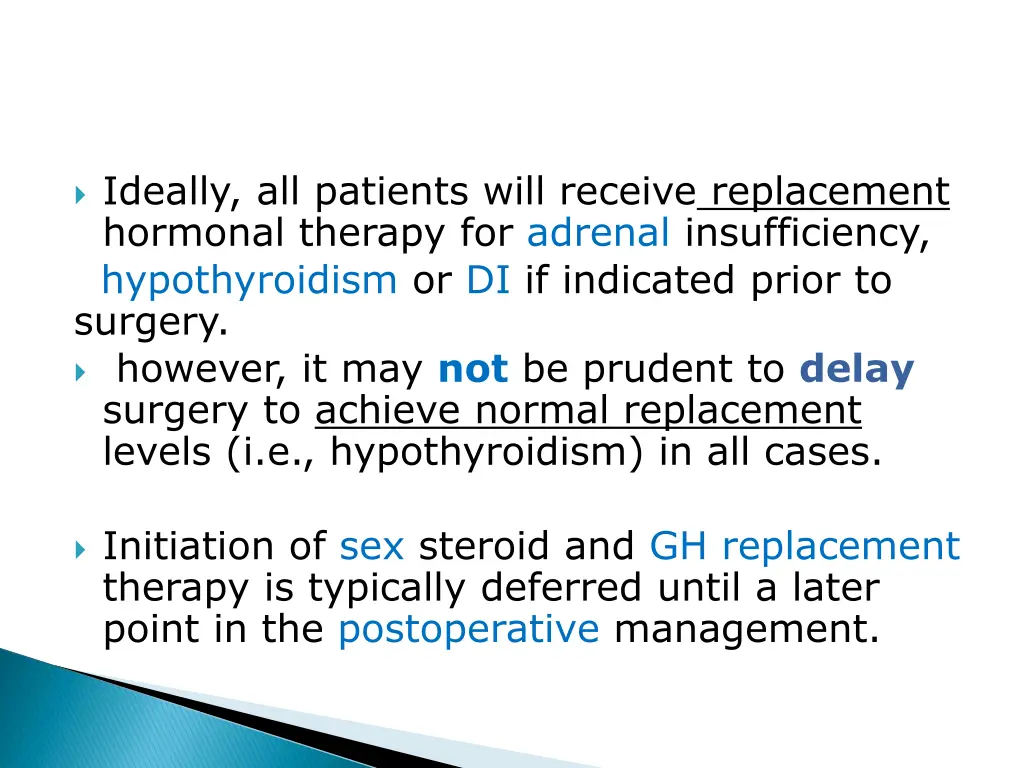 Ideally, all patients will receive replacement hormonal therapy for adrenal insufficiency, hypothyroidism or DI if indicated prior to surgery.

however, it may not be prudent to delay surgery to achieve normal replacement levels (i.e., hypothyroidism) in all cases.

Initiation of sex steroid and GH replacement therapy is typically deferred until a later point in the postoperative management.